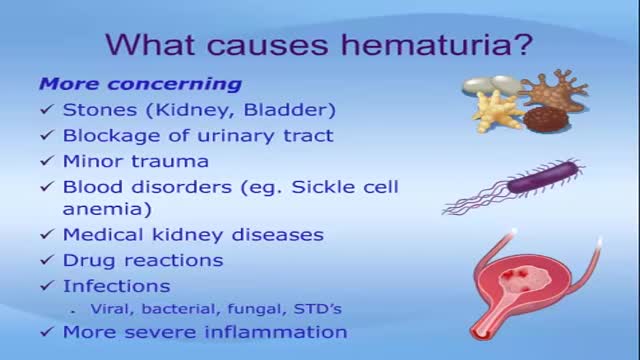 What causes hematuria?

More concerning

✓ Stones (Kidney, Bladder)
✓ Blockage of urinary tract
✓ Minor trauma
✓ Blood disorders (eg. Sickle cell anemia)
✓ Medical kidney diseases
✓ Drug reactions
✓ Infections
. Viral, bacterial, fungal, STD's
✓ More severe inflammation